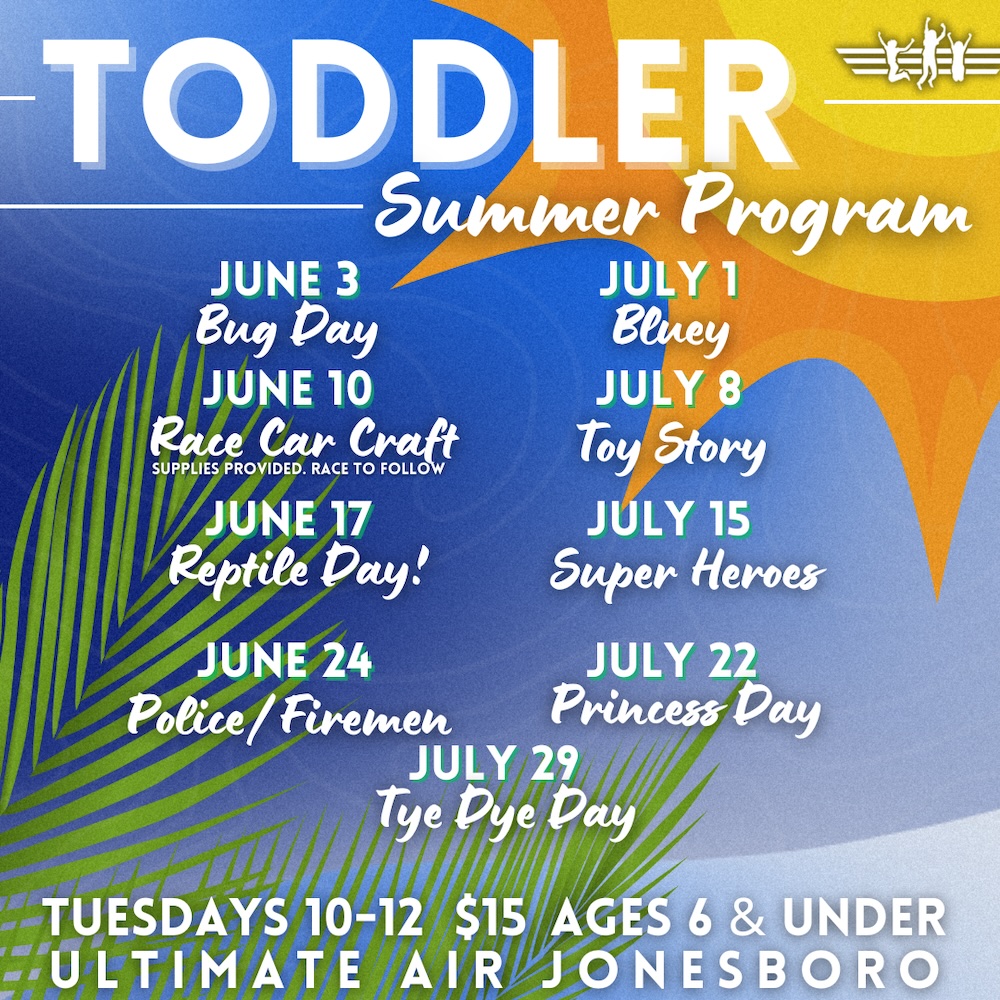 TODDLER
Summer Program

JUNE 3
Bug Day

JUNE 10
Race Car Craft
SUPPLIES PROVIDED. RACE TO FOLLOW

JUNE 17
Reptile Day!

JUNE 24
Police/Firemen

JULY 1
Bluey

JULY 8
Toy Story

JULY 15
Super Heroes

JULY 22
Princess Day

JULY 29
Tye Dye Day

TUESDAYS 10-12 $15 AGES 6 & UNDER
ULTIMATE AIR JONESBORO